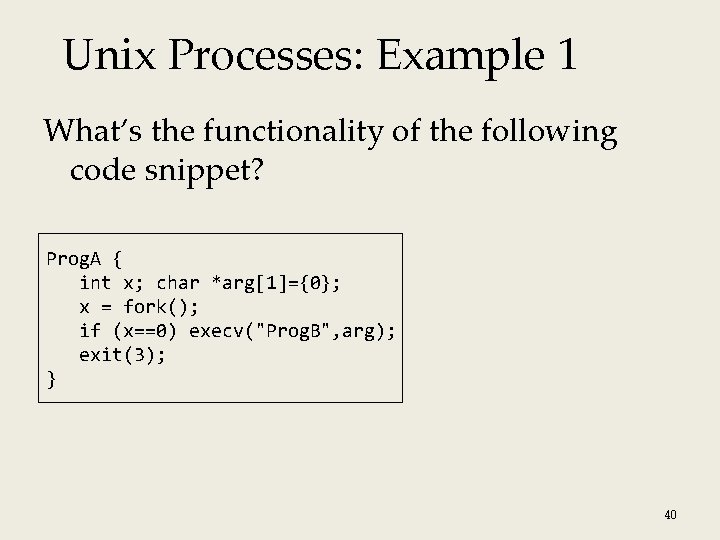 Unix Processes: Example 1

What's the functionality of the following code snippet?

ProgA {
   int x; char *arg[1]={0};
   x = fork();
   if (x==0) execv("ProgB",arg);
   exit(3);
}

40